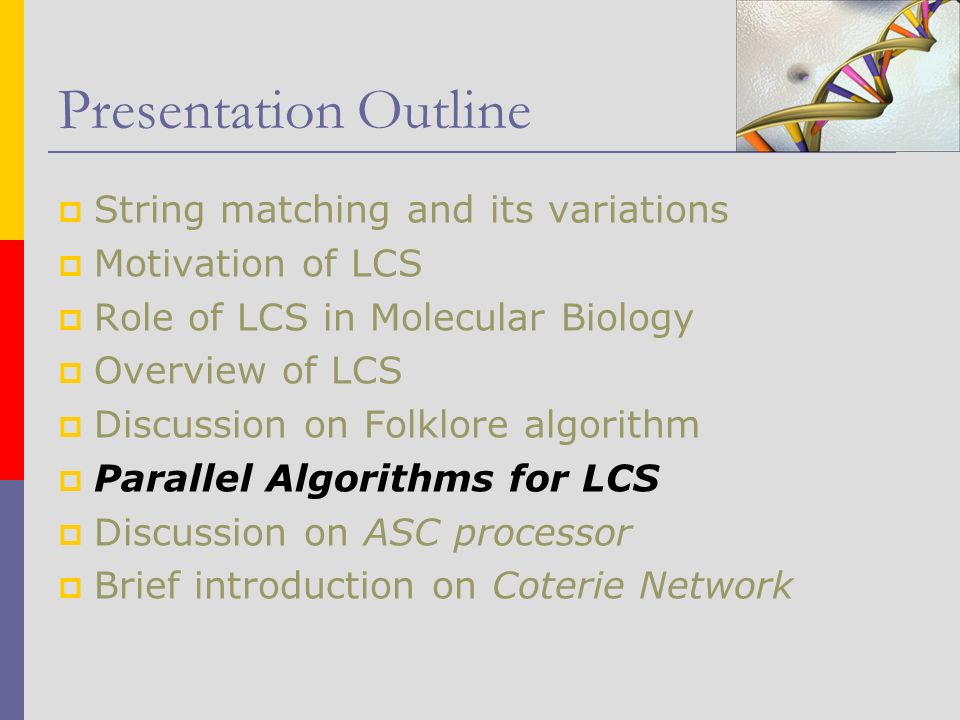 Presentation Outline

String matching and its variations
Motivation of LCS
Role of LCS in Molecular Biology
Overview of LCS
Discussion on Folklore algorithm
Parallel Algorithms for LCS
Discussion on ASC processor
Brief introduction on Coterie Network